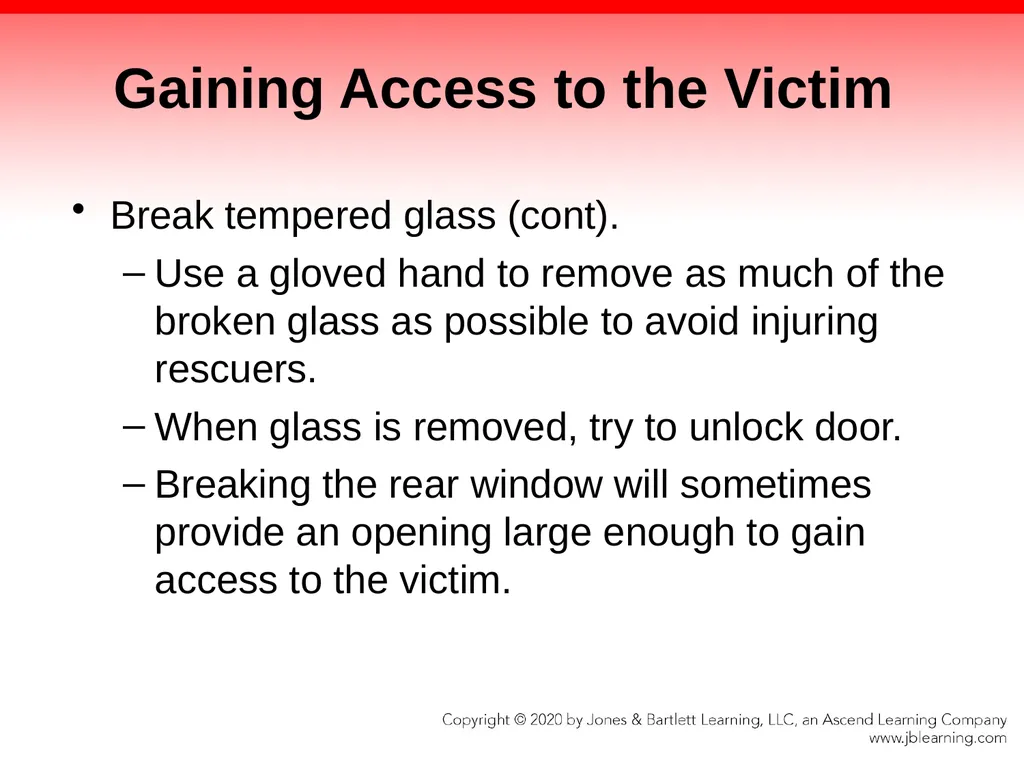 Gaining Access to the Victim

• Break tempered glass (cont).

– Use a gloved hand to remove as much of the broken glass as possible to avoid injuring rescuers.

– When glass is removed, try to unlock door.

– Breaking the rear window will sometimes provide an opening large enough to gain access to the victim.

Copyright © 2020 by Jones & Bartlett Learning, LLC, an Ascend Learning Company
www.jblearning.com